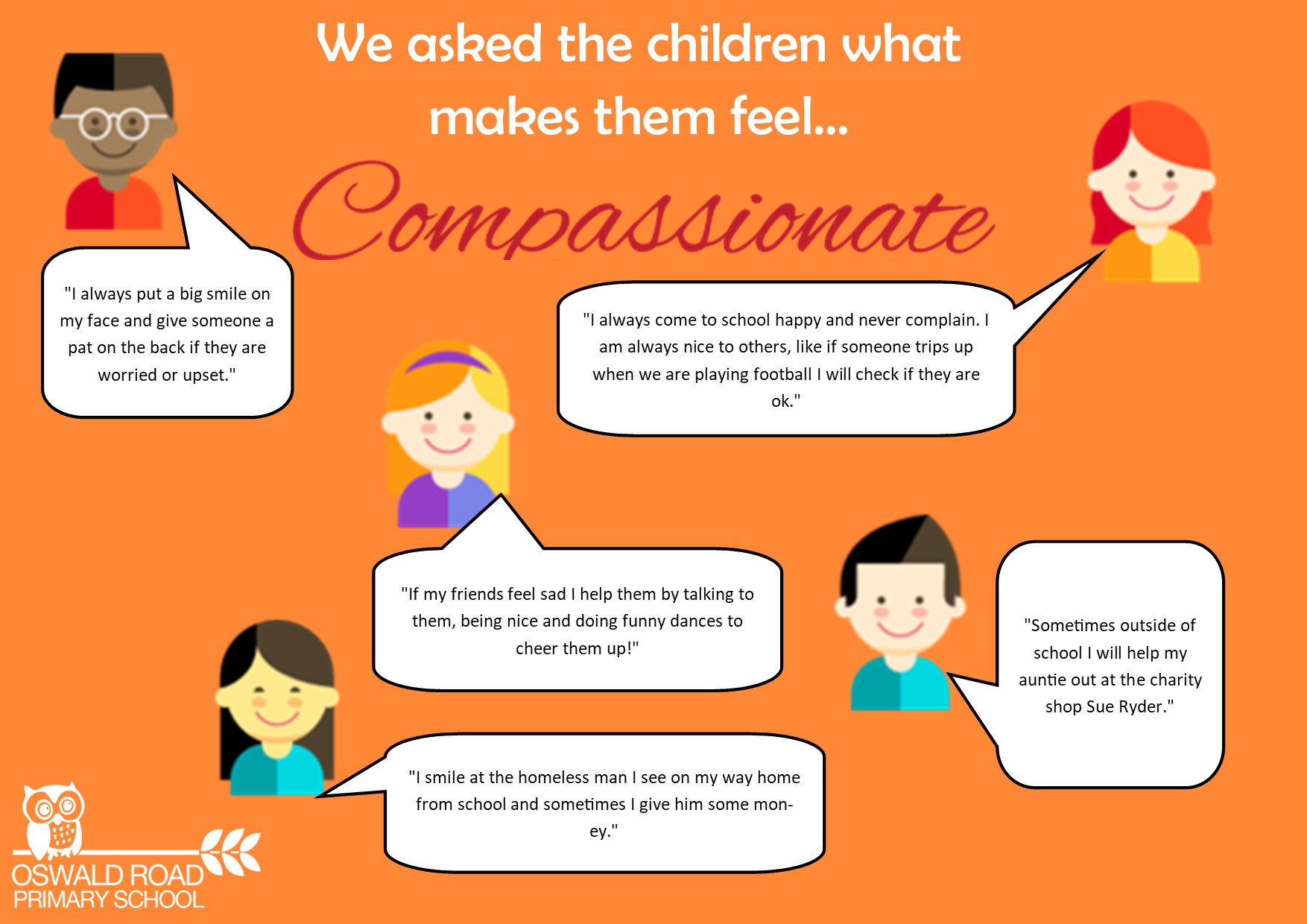 We asked the children what makes them feel...

Compassionate

"I always put a big smile on my face and give someone a pat on the back if they are worried or upset."

"I always come to school happy and never complain. I am always nice to others, like if someone trips up when we are playing football I will check if they are ok."

"If my friends feel sad I help them by talking to them, being nice and doing funny dances to cheer them up!"

"Sometimes outside of school I will help my auntie out at the charity shop Sue Ryder."

"I smile at the homeless man I see on my way home from school and sometimes I give him some money."

OSWALD ROAD PRIMARY SCHOOL